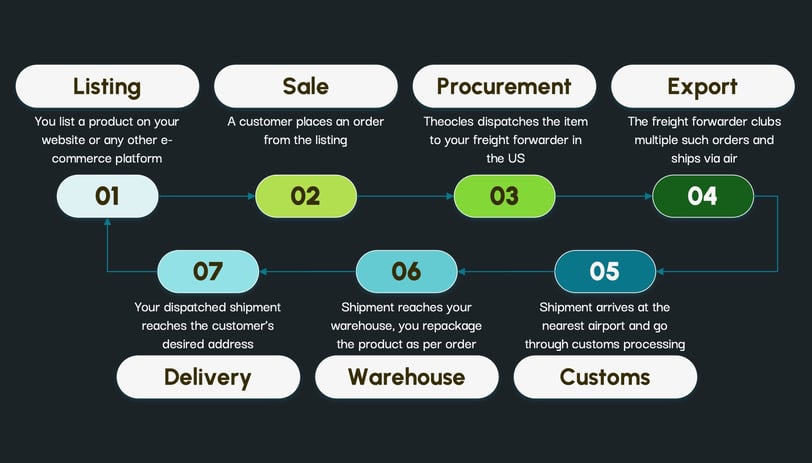 Listing

You list a product on your website or any other e-commerce platform

01

Sale

A customer places an order from the listing

02

Procurement

Theocles dispatches the item to your freight forwarder in the US

03

Export

The freight forwarder clubs multiple such orders and ships via air

04

05

Shipment arrives at the nearest airport and go through customs processing

Customs

06

Shipment reaches your warehouse, you repackage the product as per order

Warehouse

07

Your dispatched shipment reaches the customer's desired address

Delivery